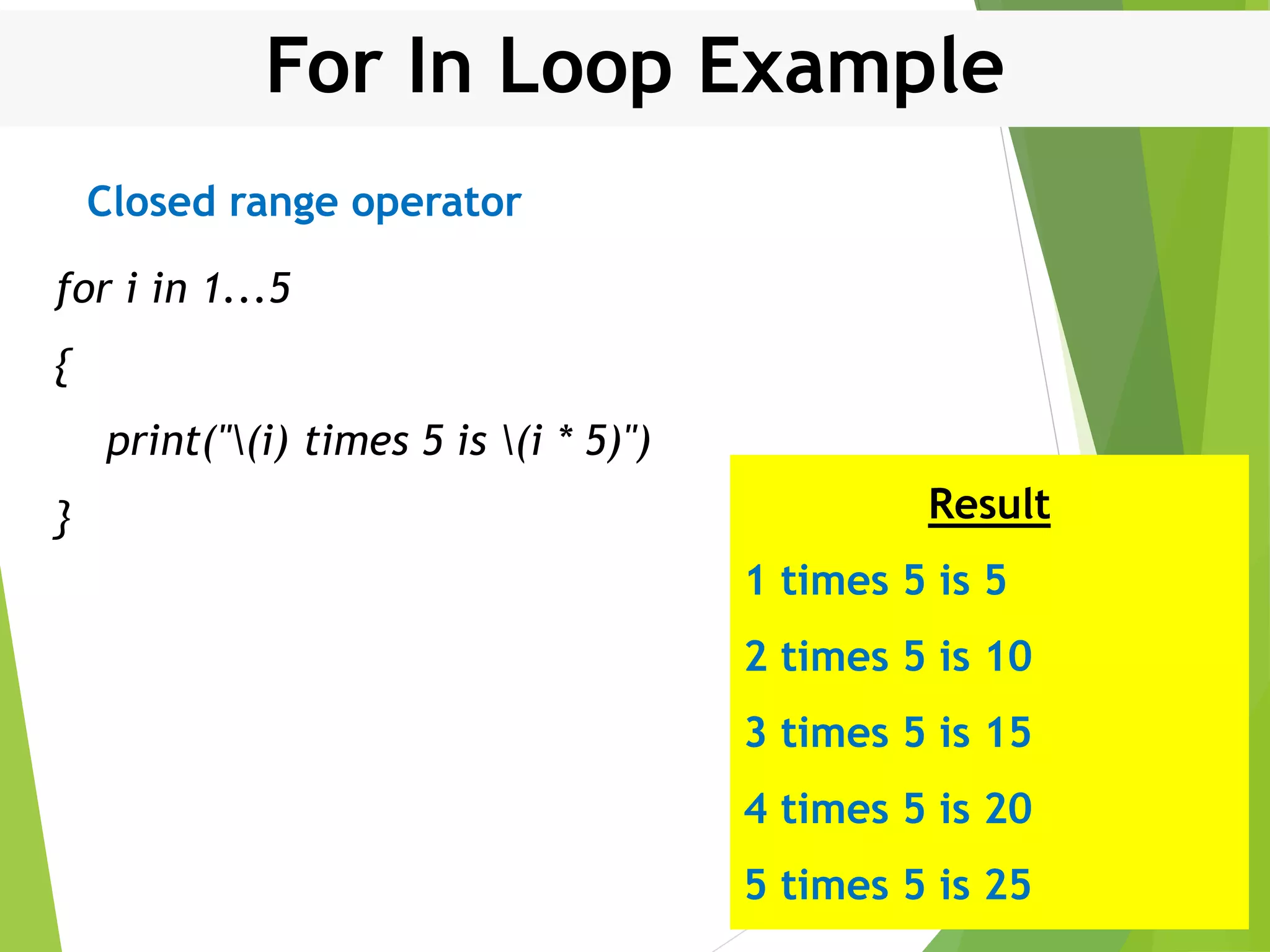 For In Loop Example

Closed range operator

for i in 1...5

{

print("\(i) times 5 is \(i * 5)")

}

Result

1 times 5 is 5

2 times 5 is 10

3 times 5 is 15

4 times 5 is 20

5 times 5 is 25